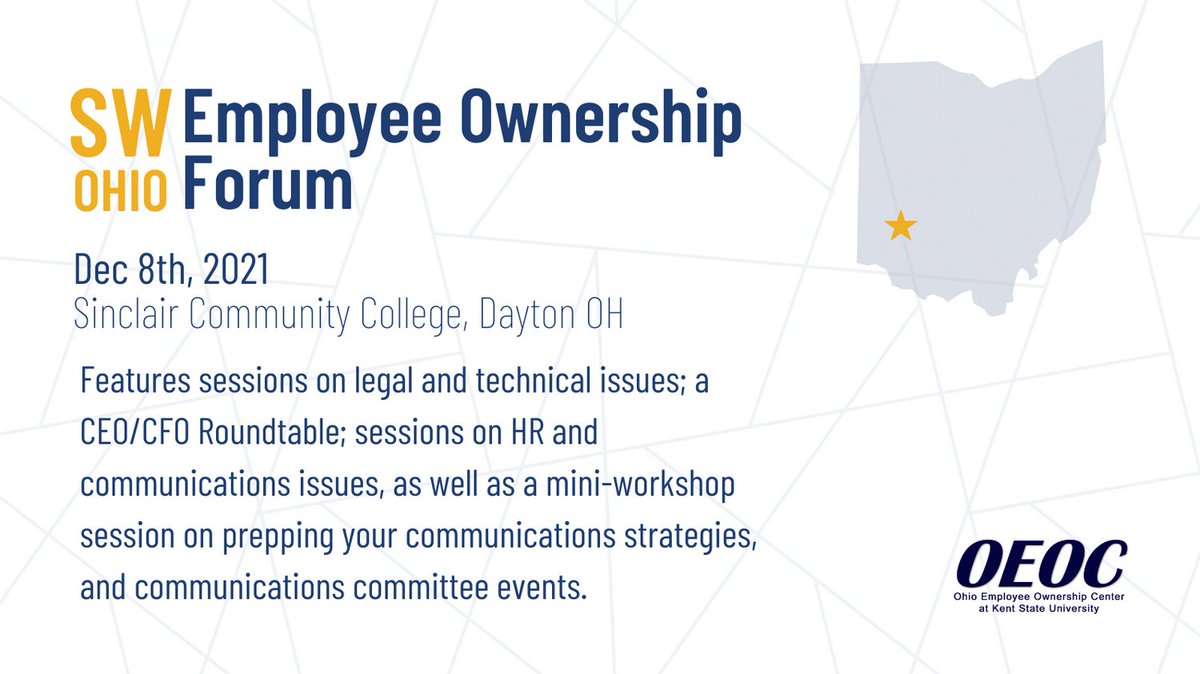 SW OHIO Employee Ownership Forum

Dec 8th, 2021
Sinclair Community College, Dayton OH

Features sessions on legal and technical issues; a CEO/CFO Roundtable; sessions on HR and communications issues, as well as a mini-workshop session on prepping your communications strategies, and communications committee events.

OEOC
Ohio Employee Ownership Center at Kent State University